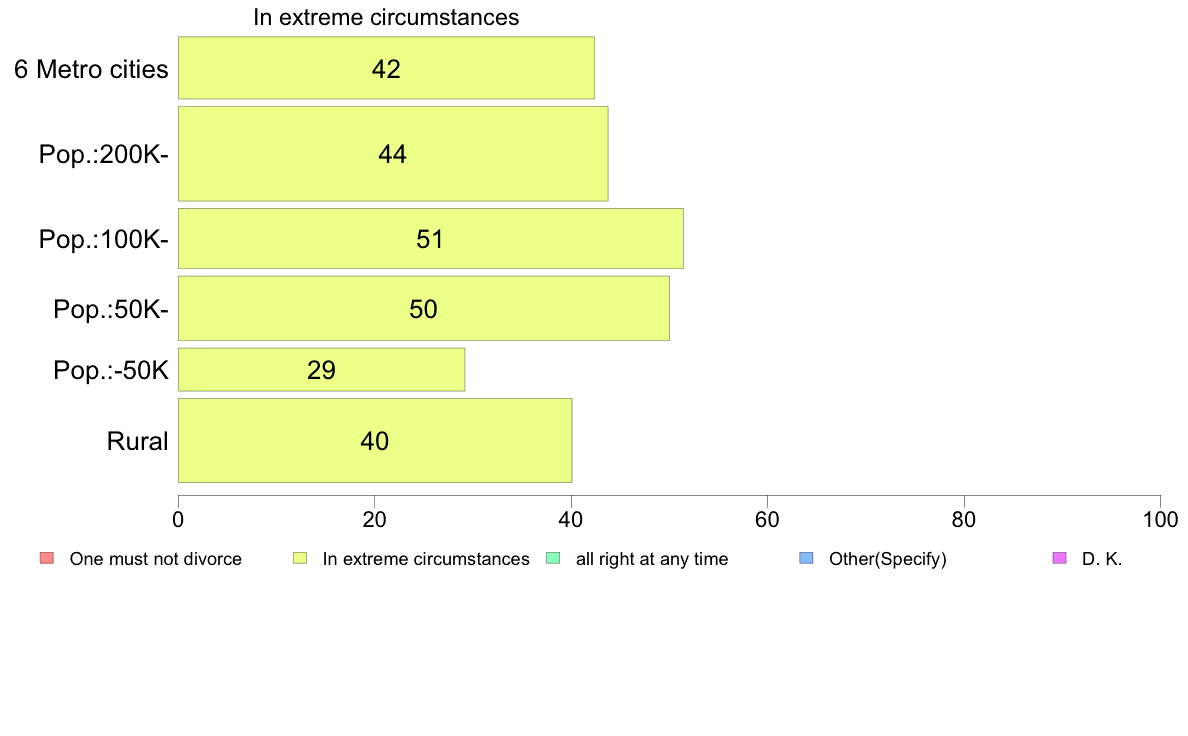 In extreme circumstances

6 Metro cities 42
Pop.:200K- 44
Pop.:100K- 51
Pop.:50K- 50
Pop.:-50K 29
Rural 40

0 20 40 60 80 100

One must not divorce
In extreme circumstances
all right at any time
Other(Specify)
D. K.